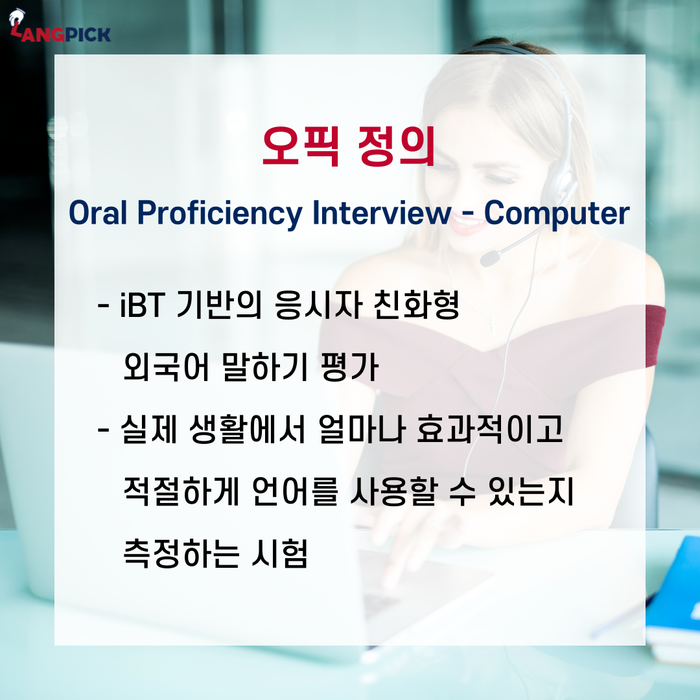 LANGPICK

오픽 정의

Oral Proficiency Interview - Computer

- iBT 기반의 응시자 친화형 외국어 말하기 평가

- 실제 생활에서 얼마나 효과적이고 적절하게 언어를 사용할 수 있는지 측정하는 시험